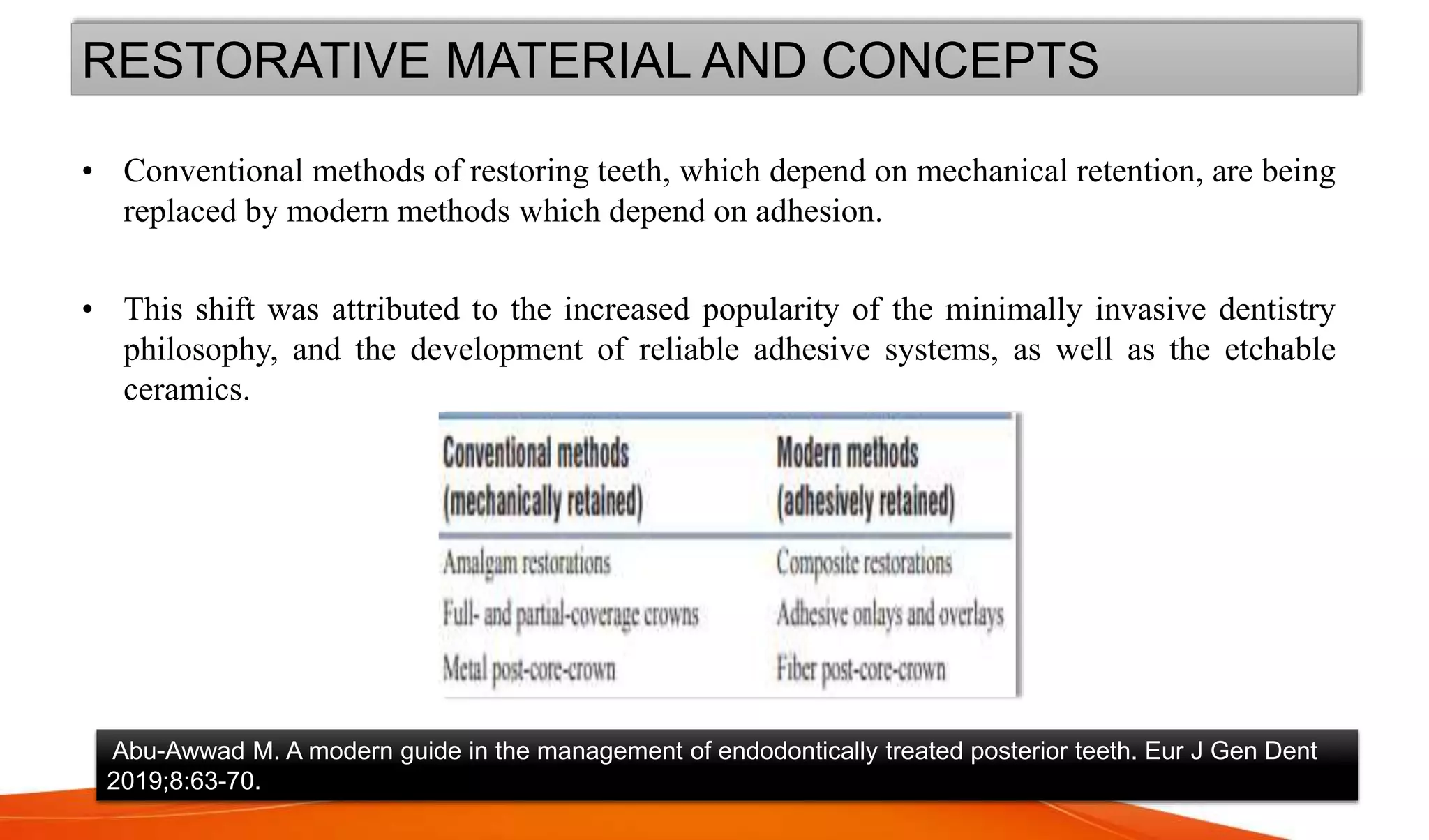 RESTORATIVE MATERIAL AND CONCEPTS

• Conventional methods of restoring teeth, which depend on mechanical retention, are being replaced by modern methods which depend on adhesion.

• This shift was attributed to the increased popularity of the minimally invasive dentistry philosophy, and the development of reliable adhesive systems, as well as the etchable ceramics.

| Conventional methods (mechanically retained) | Modern methods (adhesively retained) |
|---|---|
| Amalgam restorations | Composite restorations |
| Full- and partial-coverage crowns | Adhesive onlays and overlays |
| Metal post-core-crown | Fiber post-core-crown |

Abu-Awwad M. A modern guide in the management of endodontically treated posterior teeth. Eur J Gen Dent 2019;8:63-70.